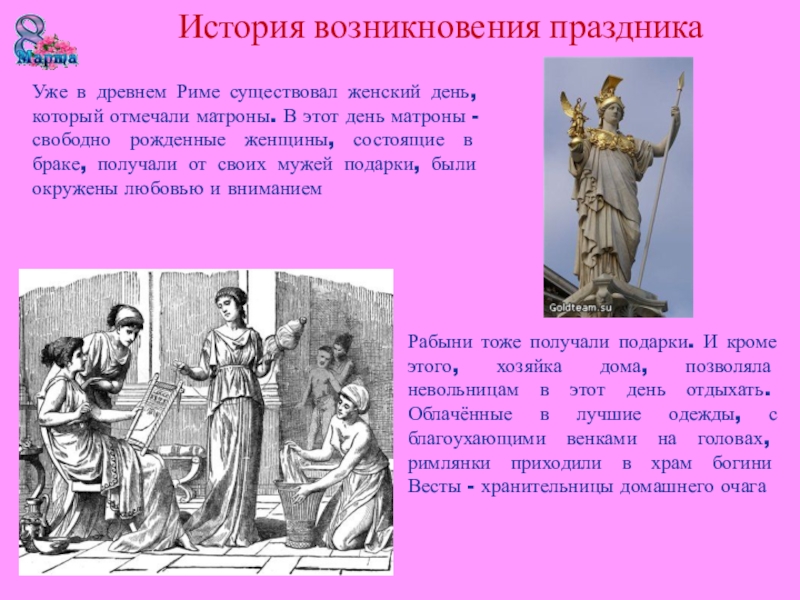 8 Марта

История возникновения праздника

Уже в древнем Риме существовал женский день, который отмечали матроны. В этот день матроны - свободно рожденные женщины, состоящие в браке, получали от своих мужей подарки, были окружены любовью и вниманием

Goldteam.su

Рабыни тоже получали подарки. И кроме этого, хозяйка дома, позволяла невольницам в этот день отдыхать. Облачённые в лучшие одежды, с благоухающими венками на головах, римлянки приходили в храм богини Весты - хранительницы домашнего очага